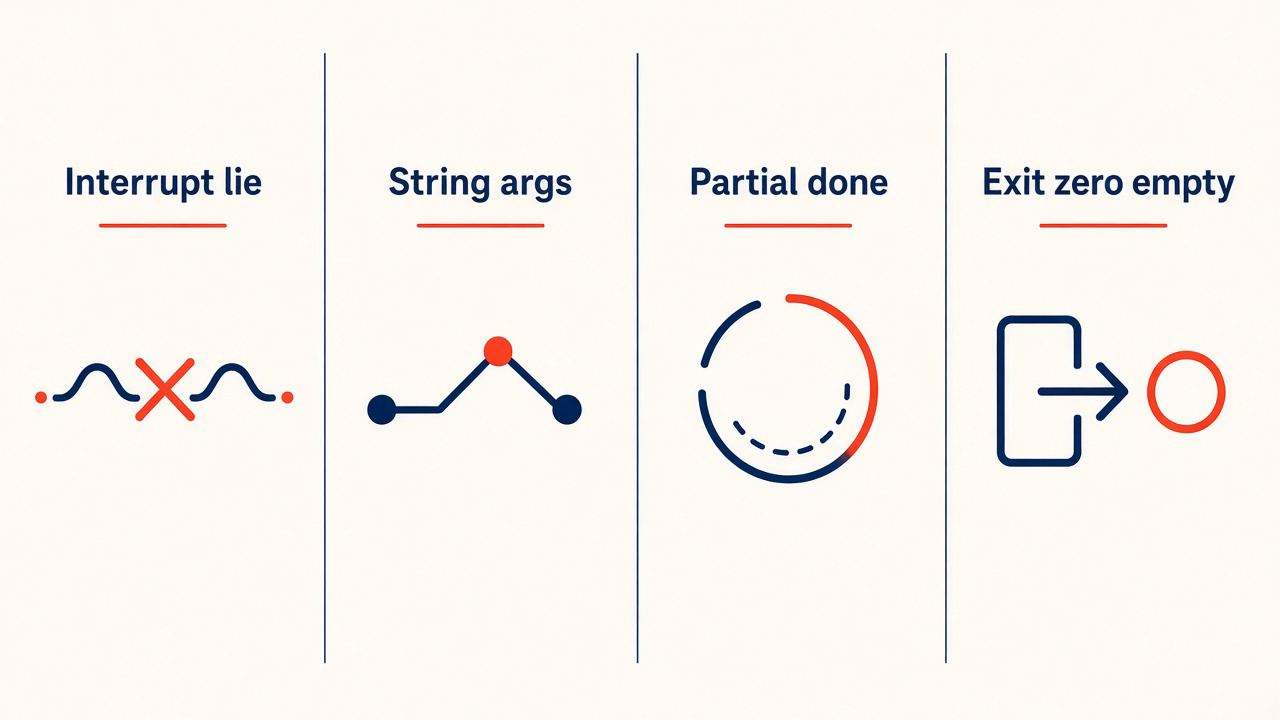 Interrupt lie

String args

Partial done

Exit zero empty